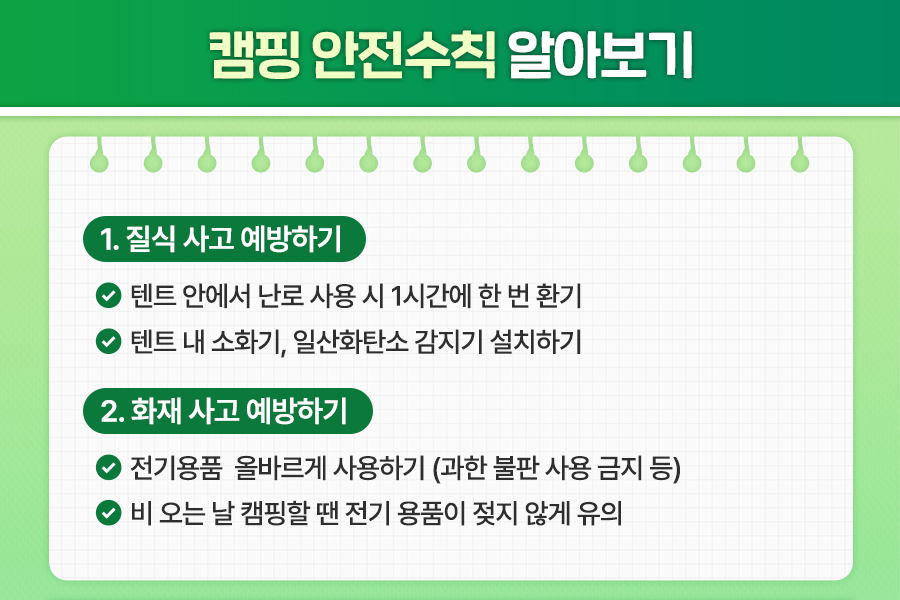 캠핑 안전수칙 알아보기

1. 질식 사고 예방하기

텐트 안에서 난로 사용 시 1시간에 한 번 환기

텐트 내 소화기, 일산화탄소 감지기 설치하기

2. 화재 사고 예방하기

전기용품 올바르게 사용하기 (과한 불판 사용 금지 등)

비 오는 날 캠핑할 땐 전기 용품이 젖지 않게 유의